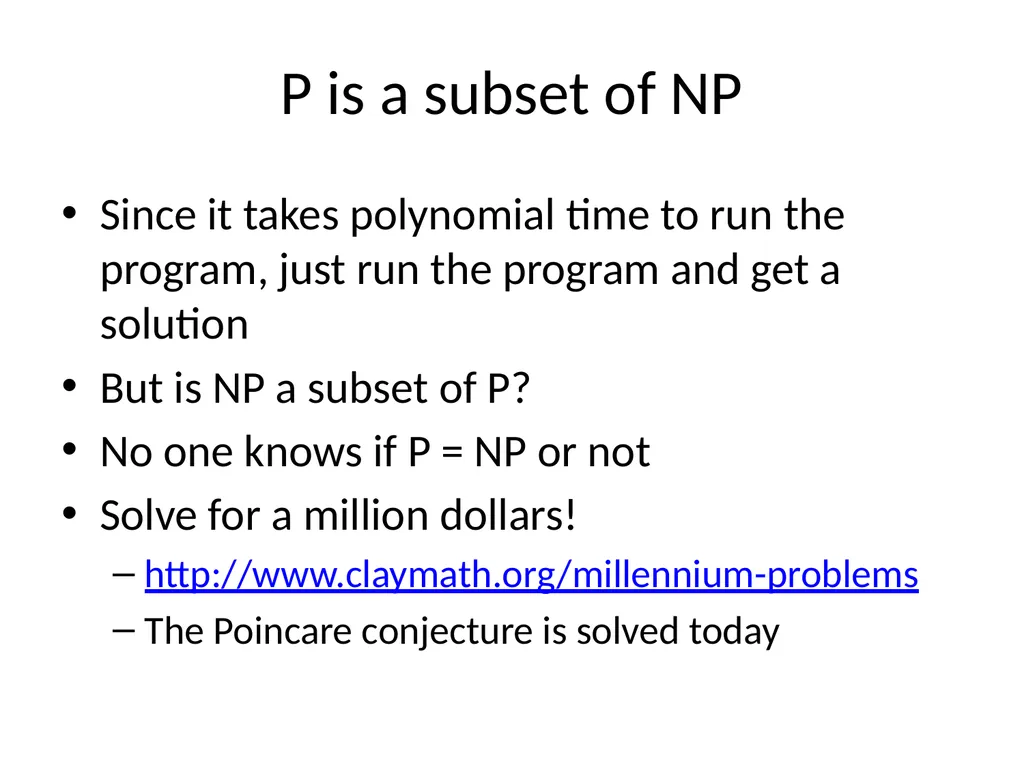 P is a subset of NP

• Since it takes polynomial time to run the program, just run the program and get a solution
• But is NP a subset of P?
• No one knows if P = NP or not
• Solve for a million dollars!
  – http://www.claymath.org/millennium-problems
  – The Poincare conjecture is solved today